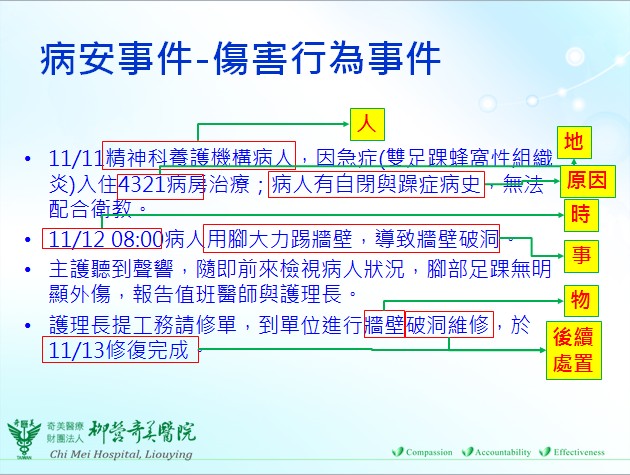 病安事件-傷害行為事件

人

地

原因

時

事

物

後續處置

• 11/11精神科養護機構病人，因急症(雙足踝蜂窩性組織炎)入住4321病房治療；病人有自閉與躁症病史，無法配合衛教。
• 11/12 08:00病人用腳大力踢牆壁，導致牆壁破洞。
• 主護聽到聲響，隨即前來檢視病人狀況，腳部足踝無明顯外傷，報告值班醫師與護理長。
• 護理長提工務請修單，到單位進行牆壁破洞維修，於11/13修復完成

奇美醫療財團法人 柳營奇美醫院
Chi Mei Hospital, Liouying

Compassion Accountability Effectiveness